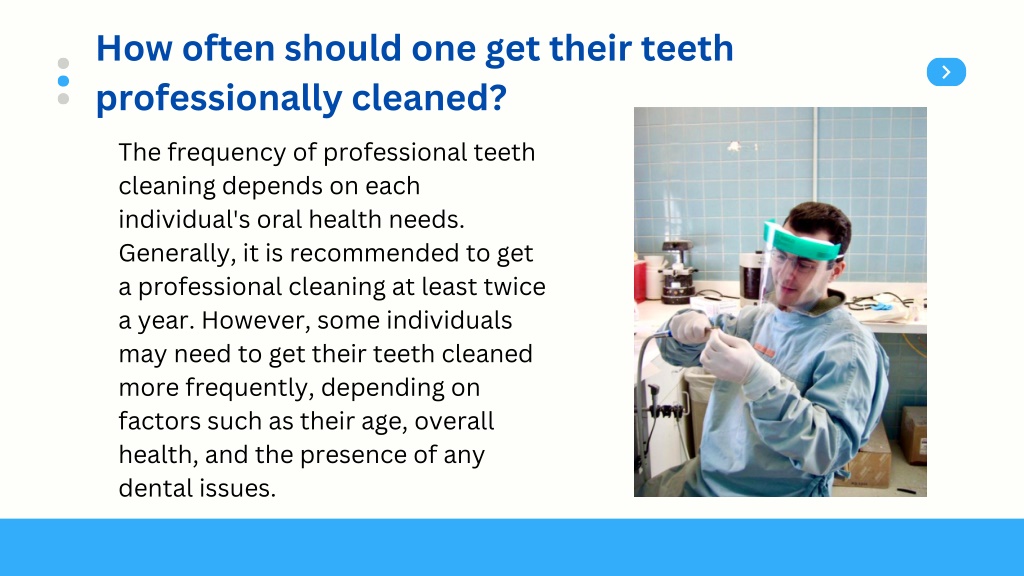 How often should one get their teeth professionally cleaned?

The frequency of professional teeth cleaning depends on each individual's oral health needs. Generally, it is recommended to get a professional cleaning at least twice a year. However, some individuals may need to get their teeth cleaned more frequently, depending on factors such as their age, overall health, and the presence of any dental issues.